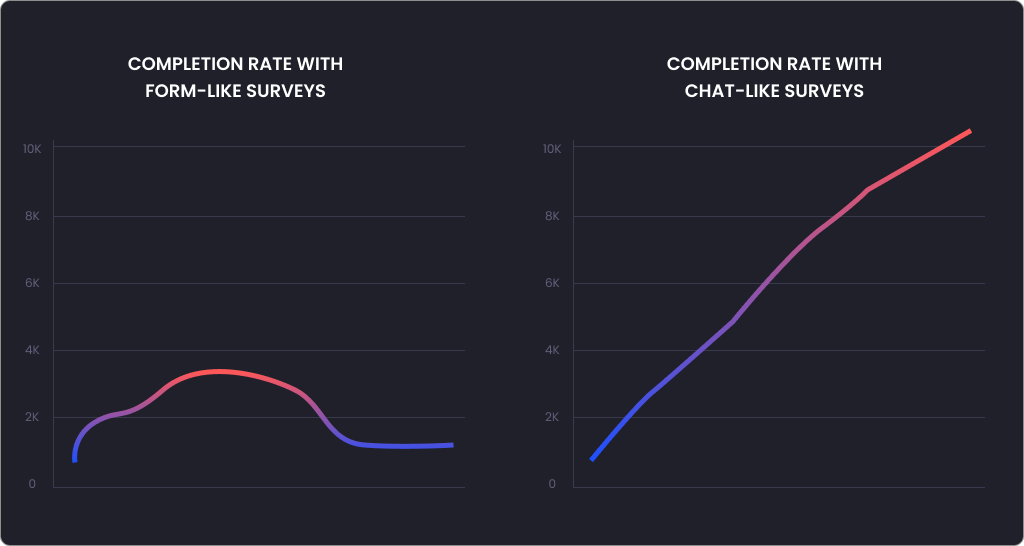 COMPLETION RATE WITH FORM-LIKE SURVEYS

10K
8K
6K
4K
2K
0

COMPLETION RATE WITH CHAT-LIKE SURVEYS

10K
8K
6K
4K
2K
0